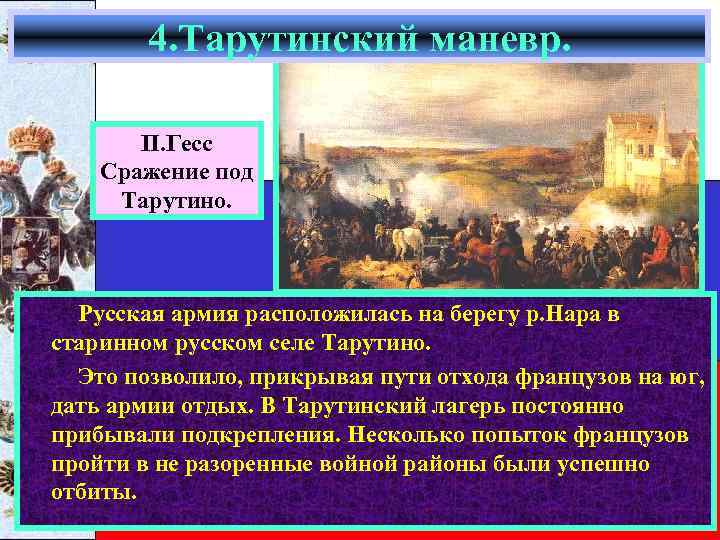 4.Тарутинский маневр.

П.Гесс Сражение под Тарутино.

Русская армия расположилась на берегу р.Нара в старинном русском селе Тарутино.

Это позволило, прикрывая пути отхода французов на юг, дать армии отдых. В Тарутинский лагерь постоянно прибывали подкрепления. Несколько попыток французов пройти в не разоренные войной районы были успешно отбиты.